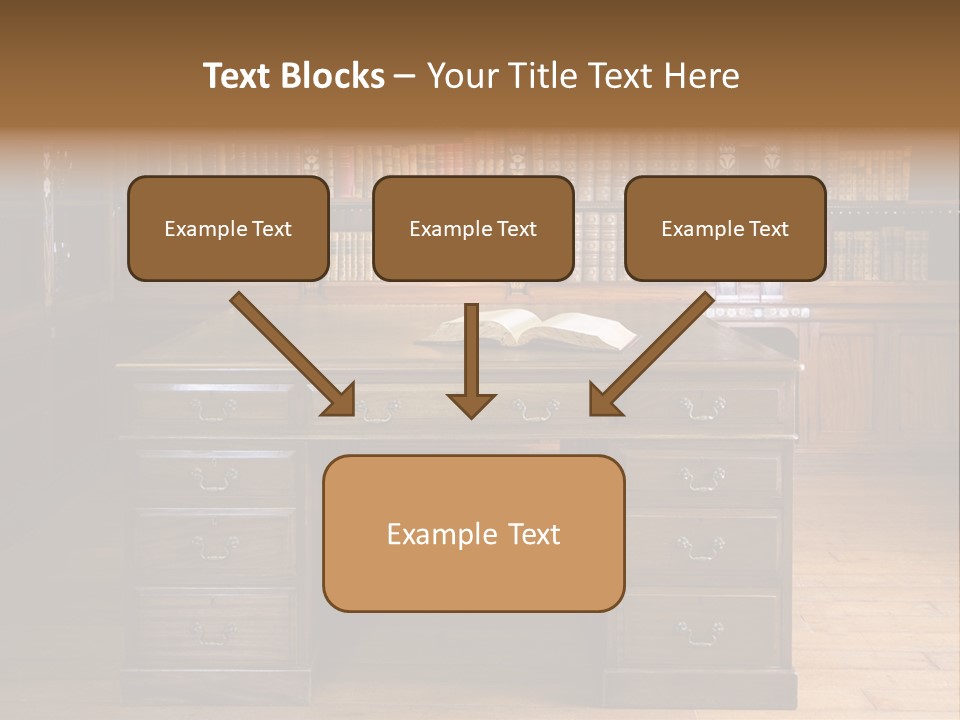 Text Blocks – Your Title Text Here

Example Text

Example Text

Example Text

Example Text